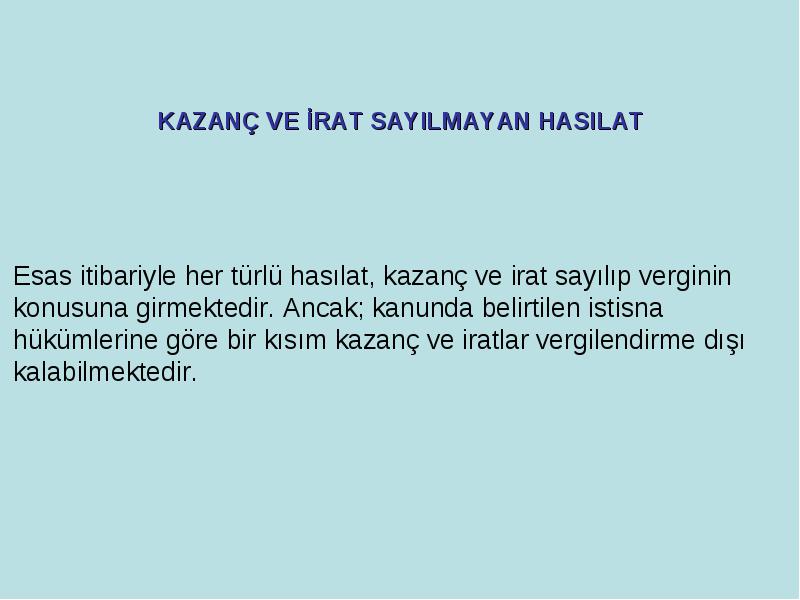 KAZANÇ VE İRAT SAYILMAYAN HASILAT

Esas itibariyle her türlü hasılat, kazanç ve irat sayılıp verginin konusuna girmektedir. Ancak; kanunda belirtilen istisna hükümlerine göre bir kısım kazanç ve iratlar vergilendirme dışı kalabilmektedir.